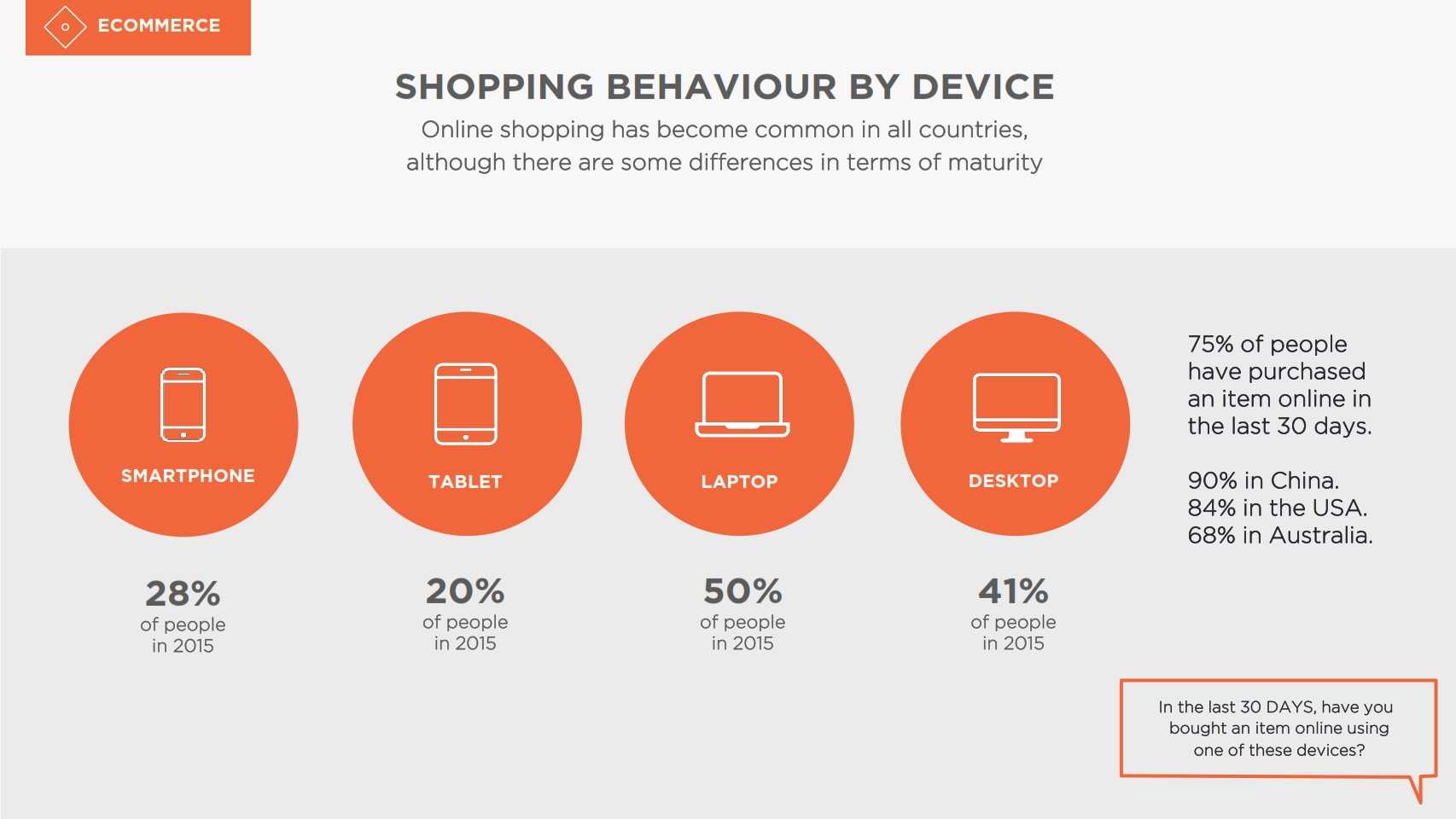 ECOMMERCE

SHOPPING BEHAVIOUR BY DEVICE

Online shopping has become common in all countries, although there are some differences in terms of maturity

SMARTPHONE

28%
of people
in 2015

TABLET

20%
of people
in 2015

LAPTOP

50%
of people
in 2015

DESKTOP

41%
of people
in 2015

75% of people have purchased an item online in the last 30 days.

90% in China.
84% in the USA.
68% in Australia.

In the last 30 DAYS, have you bought an item online using one of these devices?